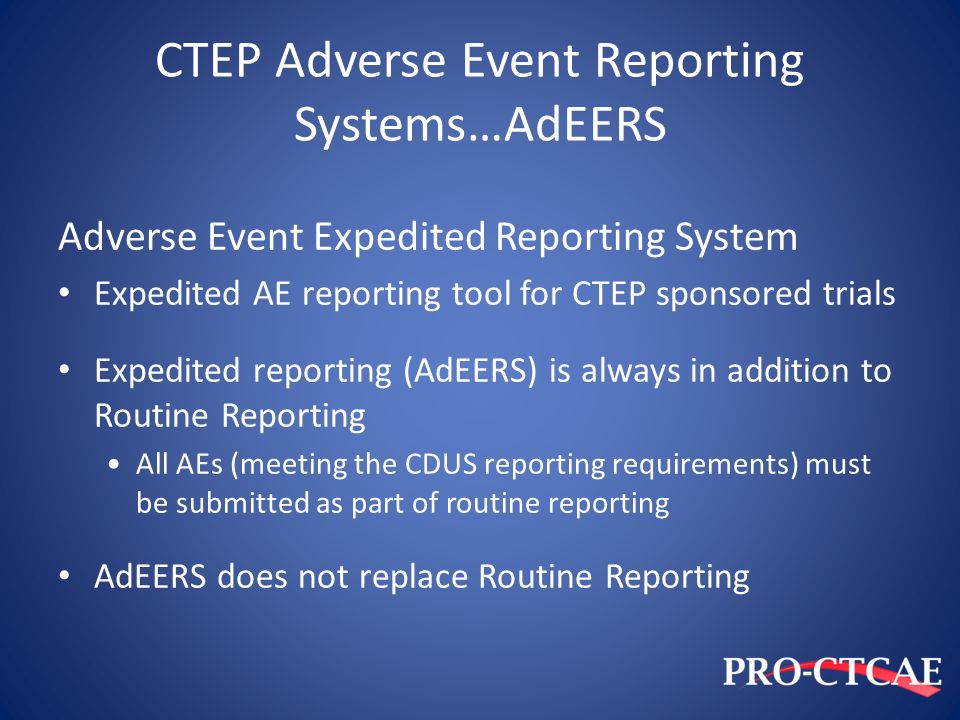 CTEP Adverse Event Reporting Systems…AdEERS

Adverse Event Expedited Reporting System

• Expedited AE reporting tool for CTEP sponsored trials

• Expedited reporting (AdEERS) is always in addition to Routine Reporting

• All AEs (meeting the CDUS reporting requirements) must be submitted as part of routine reporting

• AdEERS does not replace Routine Reporting

PRO-CTCAE